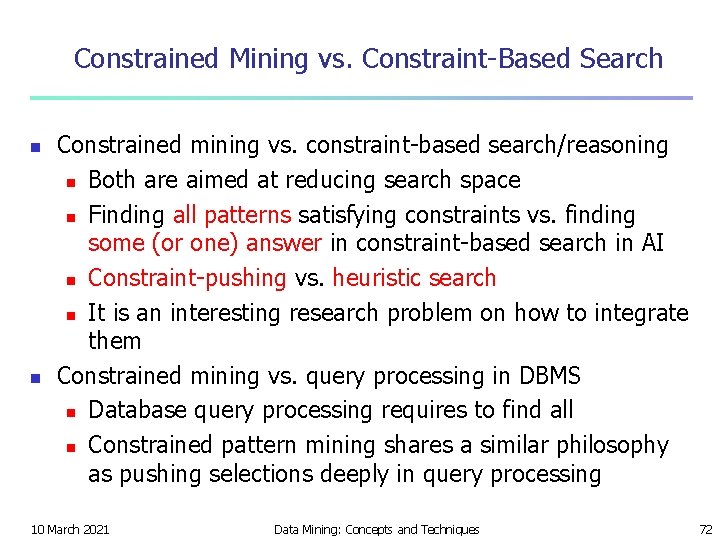 Constrained Mining vs. Constraint-Based Search

- Constrained mining vs. constraint-based search/reasoning
  - Both are aimed at reducing search space
  - Finding all patterns satisfying constraints vs. finding some (or one) answer in constraint-based search in AI
  - Constraint-pushing vs. heuristic search
  - It is an interesting research problem on how to integrate them
- Constrained mining vs. query processing in DBMS
  - Database query processing requires to find all
  - Constrained pattern mining shares a similar philosophy as pushing selections deeply in query processing

10 March 2021 Data Mining: Concepts and Techniques 72